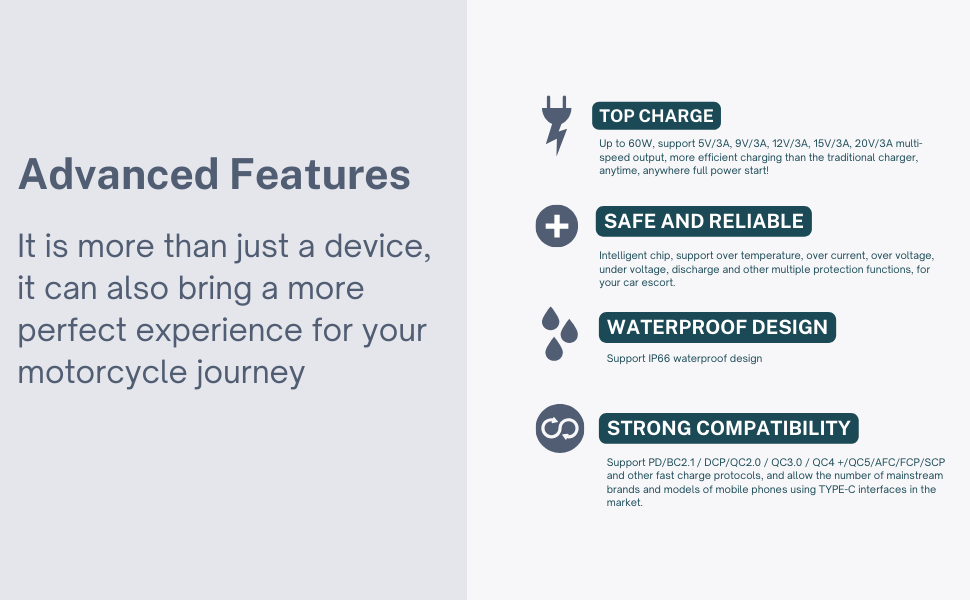 Advanced Features

It is more than just a device, it can also bring a more perfect experience for your motorcycle journey

TOP CHARGE

Up to 60W, support 5V/3A, 9V/3A, 12V/3A, 15V/3A, 20V/3A multi-speed output, more efficient charging than the traditional charger, anytime, anywhere full power start!

SAFE AND RELIABLE

Intelligent chip, support over temperature, over current, over voltage, under voltage, discharge and other multiple protection functions, for your car escort.

WATERPROOF DESIGN

Support IP66 waterproof design

STRONG COMPATIBILITY

Support PD/BC2.1 / DCP/QC2.0 / QC3.0 / QC4 +/QC5/AFC/FCP/SCP and other fast charge protocols, and allow the number of mainstream brands and models of mobile phones using TYPE-C interfaces in the market.